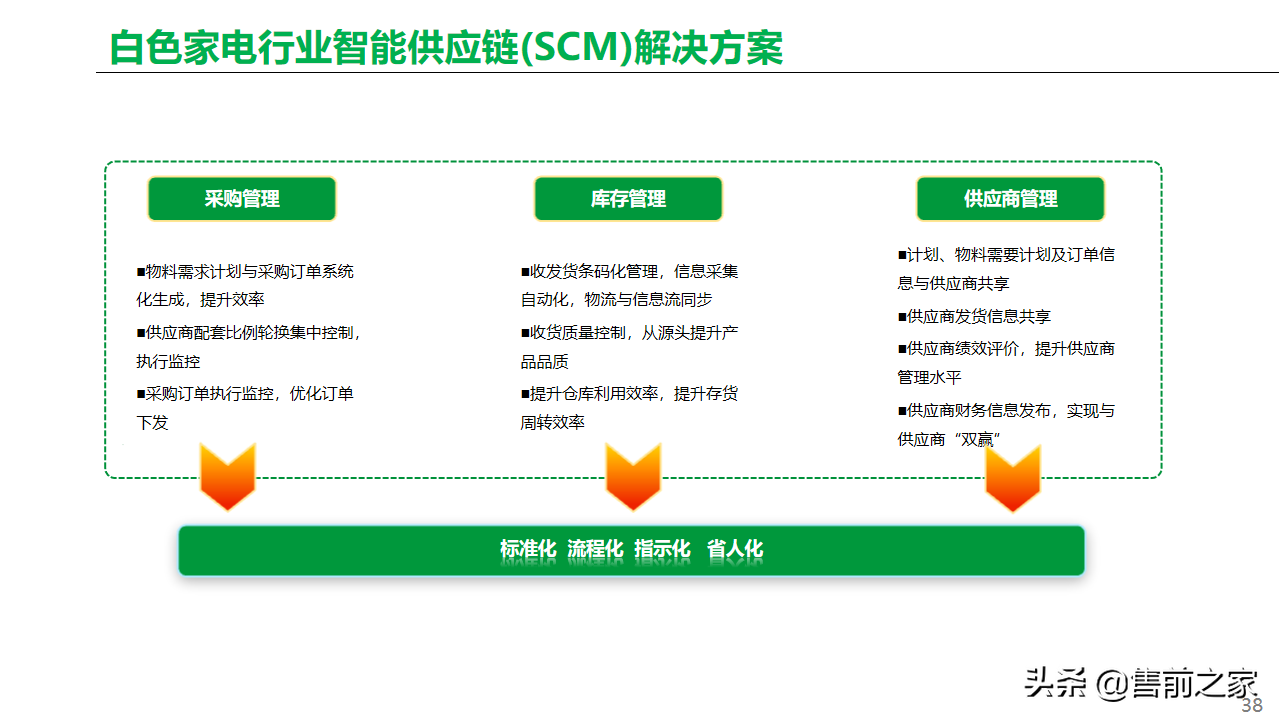 白色家电行业智能供应链(SCM)解决方案

采购管理

■物料需求计划与采购订单系统化生成，提升效率

■供应商配套比例轮换集中控制，执行监控

■采购订单执行监控，优化订单下发

库存管理

■收发货条码化管理，信息采集自动化，物流与信息流同步

■收货质量控制，从源头提升产品品质

■提升仓库利用效率，提升存货周转效率

供应商管理

■计划、物料需要计划及订单信息与供应商共享

■供应商发货信息共享

■供应商绩效评价，提升供应商管理水平

■供应商财务信息发布，实现与供应商“双赢”

标准化 流程化 指示化 省人化

头条 @售前之家

38